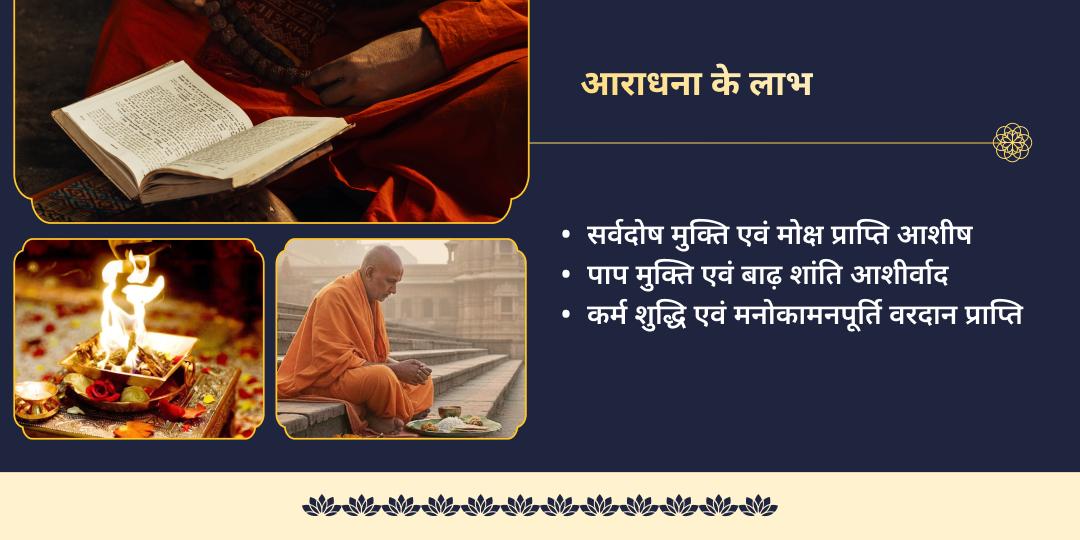 आराधना के लाभ

• सर्वदोष मुक्ति एवं मोक्ष प्राप्ति आशीष
• पाप मुक्ति एवं बाढ़ शांति आशीर्वाद
• कर्म शुद्धि एवं मनोकामनपूर्ति वरदान प्राप्ति